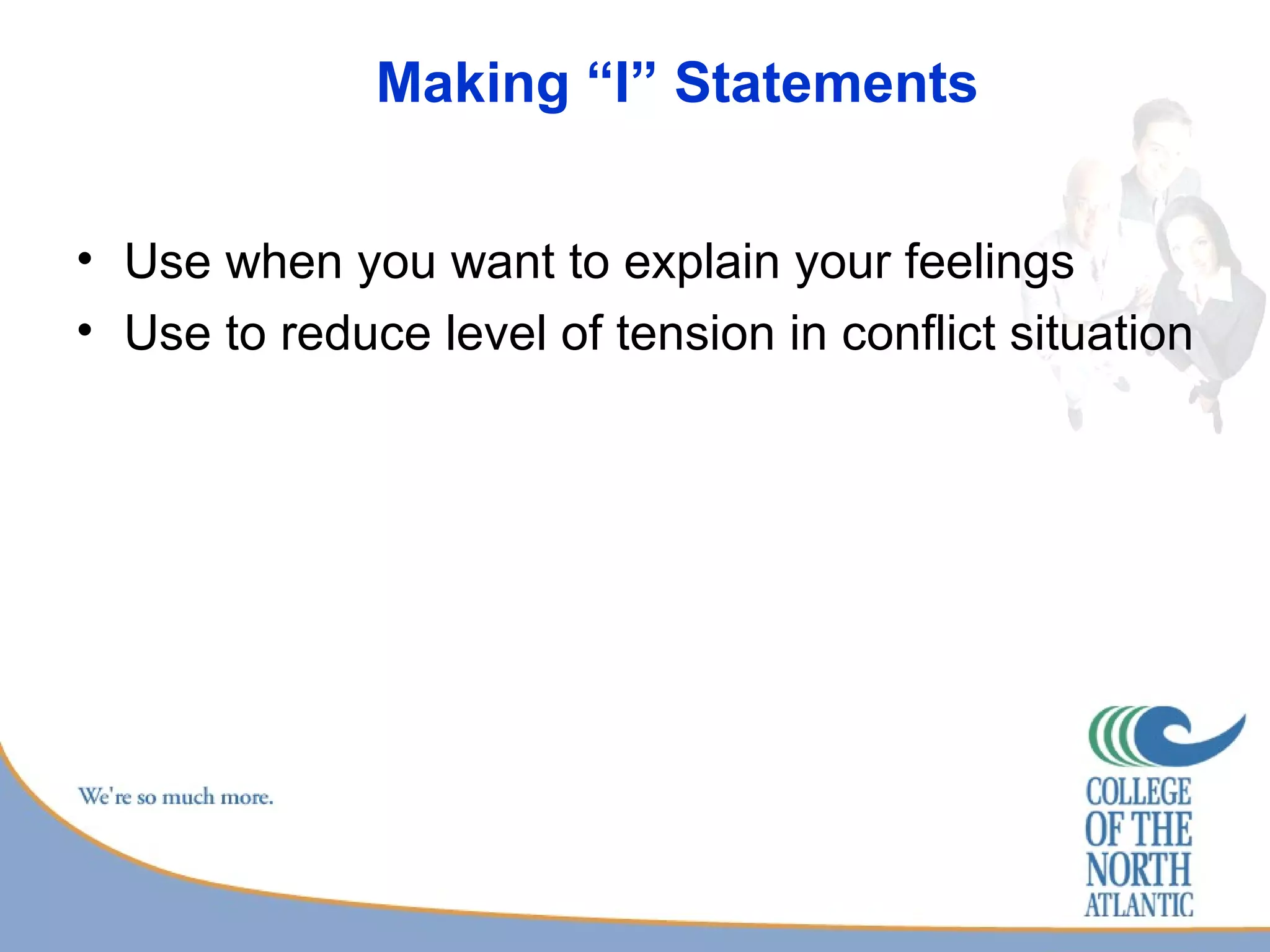 Making “I” Statements

• Use when you want to explain your feelings
• Use to reduce level of tension in conflict situation

We're so much more.

COLLEGE
OF THE
NORTH
ATLANTIC